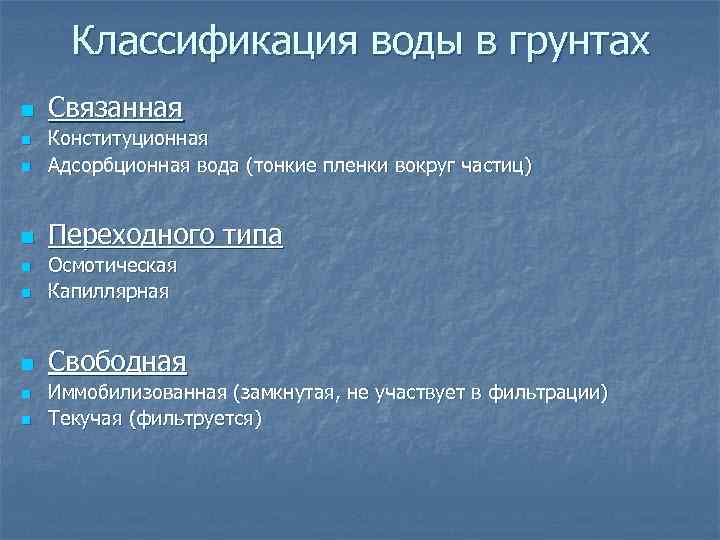 Классификация воды в грунтах

- Связанная
- Конституционная
- Адсорбционная вода (тонкие пленки вокруг частиц)

- Переходного типа
- Осмотическая
- Капиллярная

- Свободная
- Иммобилизованная (замкнутая, не участвует в фильтрации)
- Текучая (фильтруется)